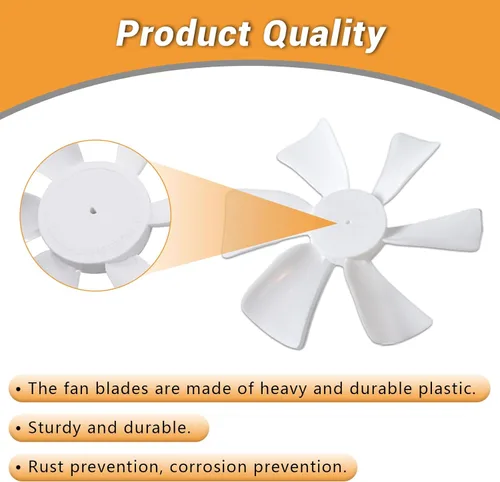 Product Quality

• The fan blades are made of heavy and durable plastic.

• Sturdy and durable.

• Rust prevention, corrosion prevention.